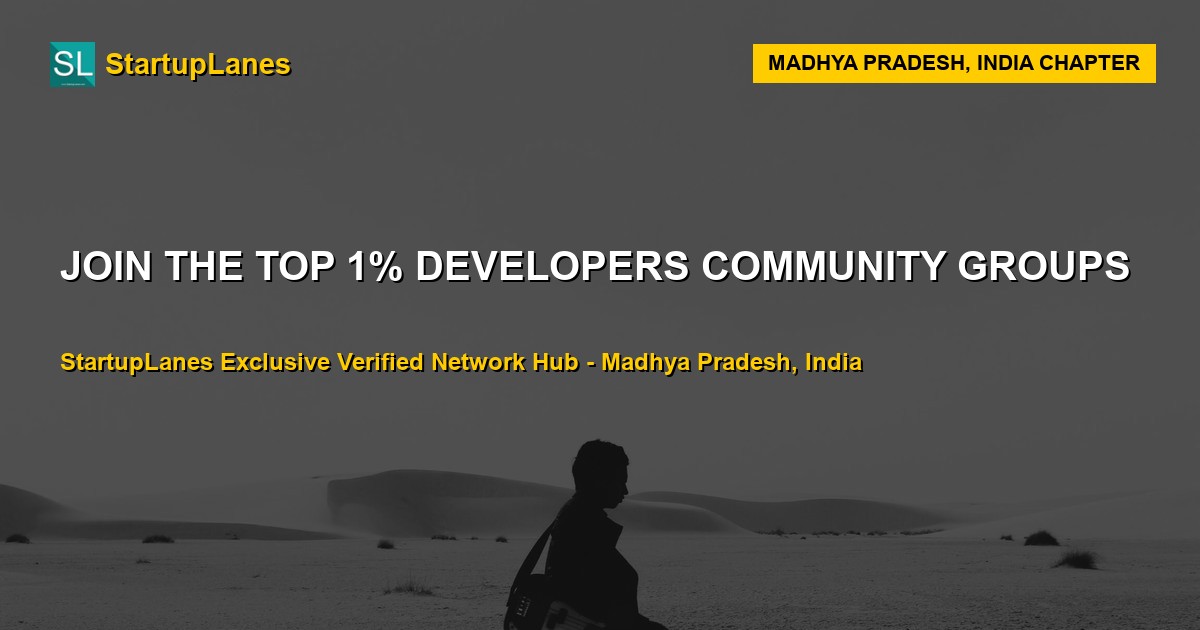 SL StartupLanes

MADHYA PRADESH, INDIA CHAPTER

JOIN THE TOP 1% DEVELOPERS COMMUNITY GROUPS

StartupLanes Exclusive Verified Network Hub - Madhya Pradesh, India